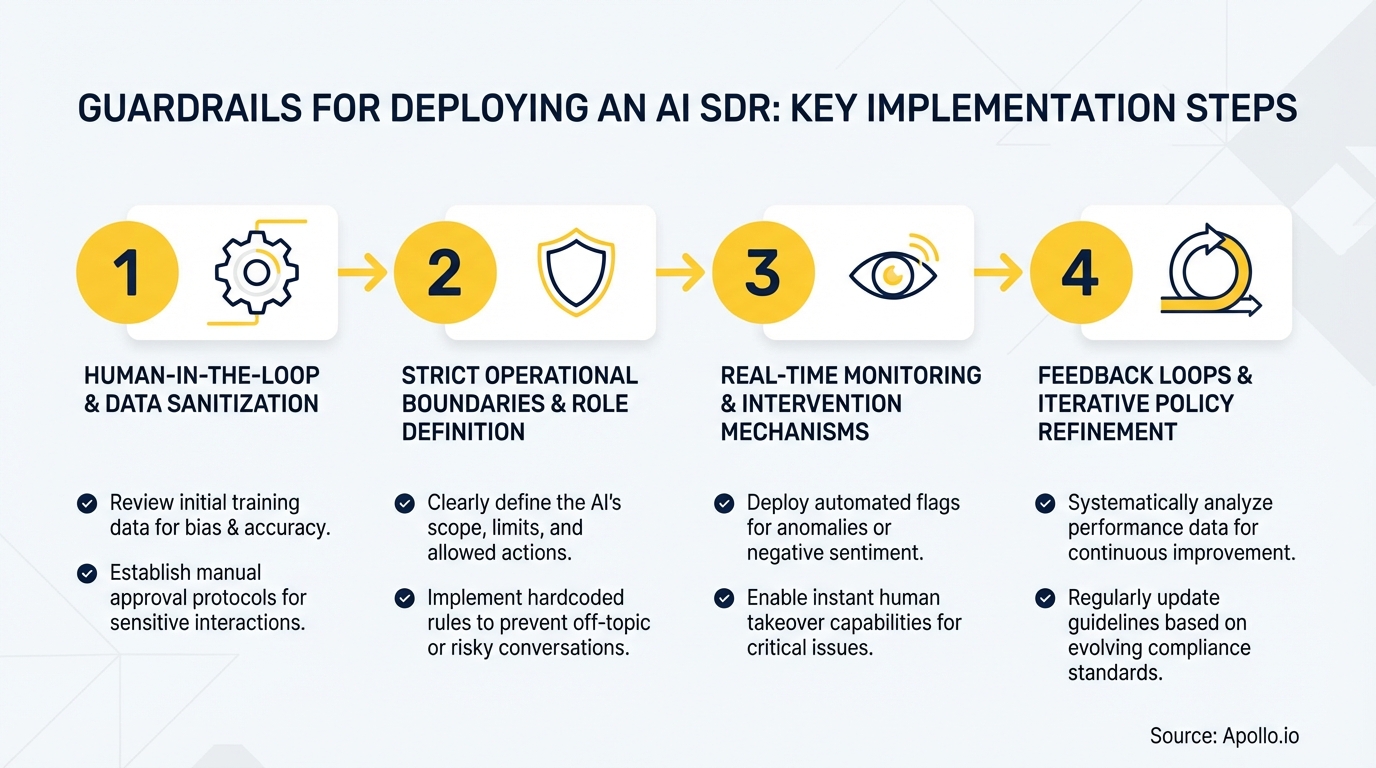 GUARDRAILS FOR DEPLOYING AN AI SDR: KEY IMPLEMENTATION STEPS

1

HUMAN-IN-THE-LOOP & DATA SANITIZATION

Review initial training data for bias & accuracy.

Establish manual approval protocols for sensitive interactions.

2

STRICT OPERATIONAL BOUNDARIES & ROLE DEFINITION

Clearly define the AI's scope, limits, and allowed actions.

Implement hardcoded rules to prevent off-topic or risky conversations.

3

REAL-TIME MONITORING & INTERVENTION MECHANISMS

Deploy automated flags for anomalies or negative sentiment.

Enable instant human takeover capabilities for critical issues.

4

FEEDBACK LOOPS & ITERATIVE POLICY REFINEMENT

Systematically analyze performance data for continuous improvement.

Regularly update guidelines based on evolving compliance standards.

Source: Apollo.io